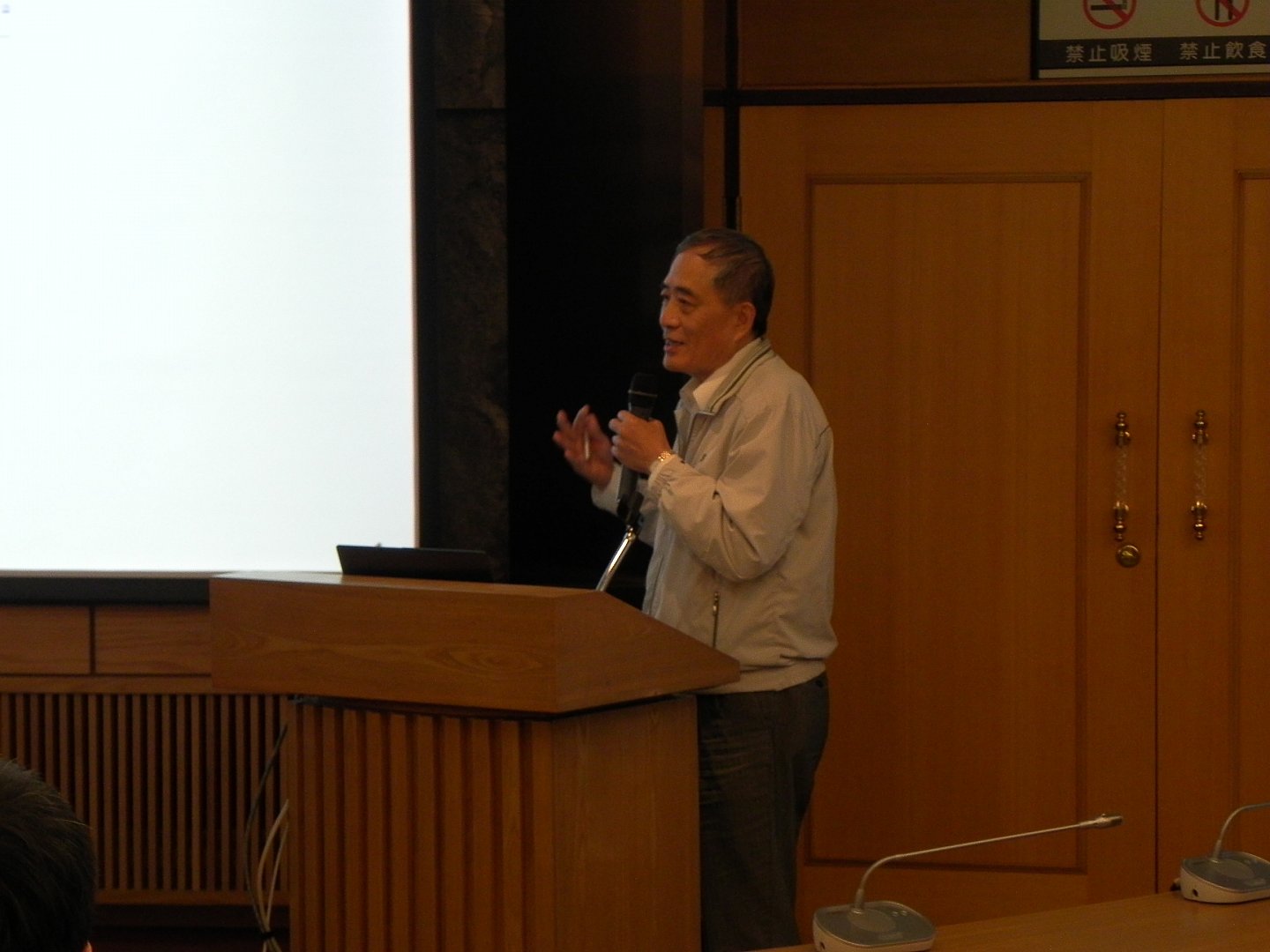 禁止吸煙 禁止飲食